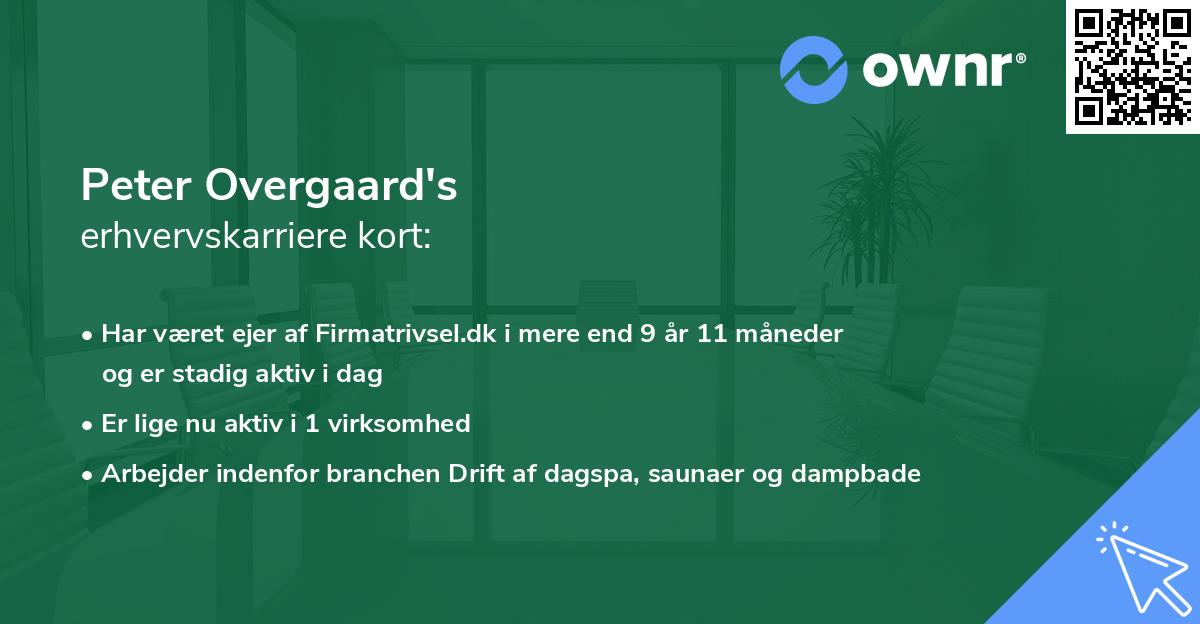 ownr®

Peter Overgaard's
erhvervskarriere kort:

• Har været ejer af Firmatrivsel.dk i mere end 9 år 11 måneder og er stadig aktiv i dag
• Er lige nu aktiv i 1 virksomhed
• Arbejder indenfor branchen Drift af dagspa, saunaer og dampbade